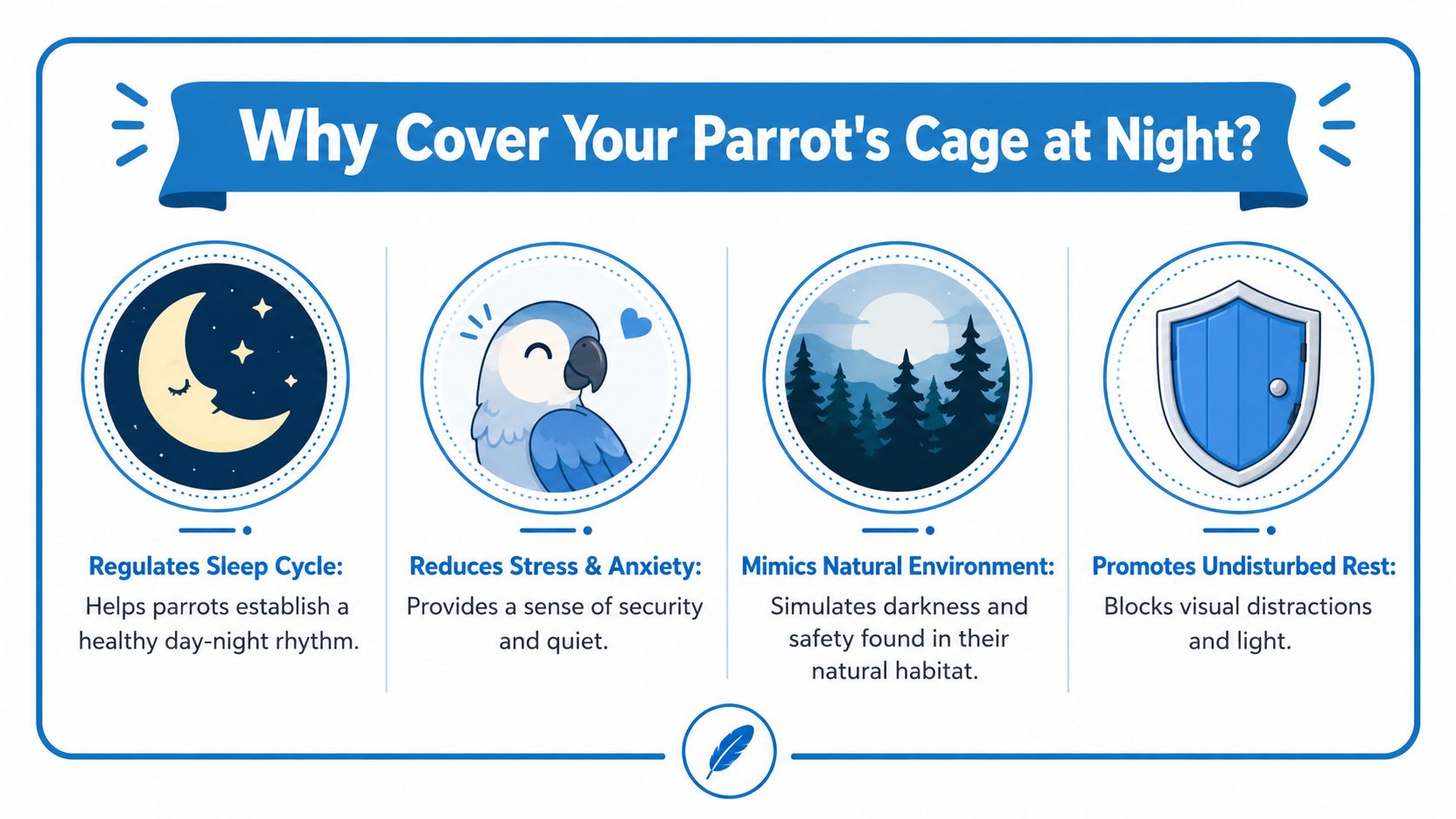 Why Cover Your Parrot's Cage at Night?

Regulates Sleep Cycle:
Helps parrots establish a healthy day-night rhythm.

Reduces Stress & Anxiety:
Provides a sense of security and quiet.

Mimics Natural Environment:
Simulates darkness and safety found in their natural habitat.

Promotes Undisturbed Rest:
Blocks visual distractions and light.